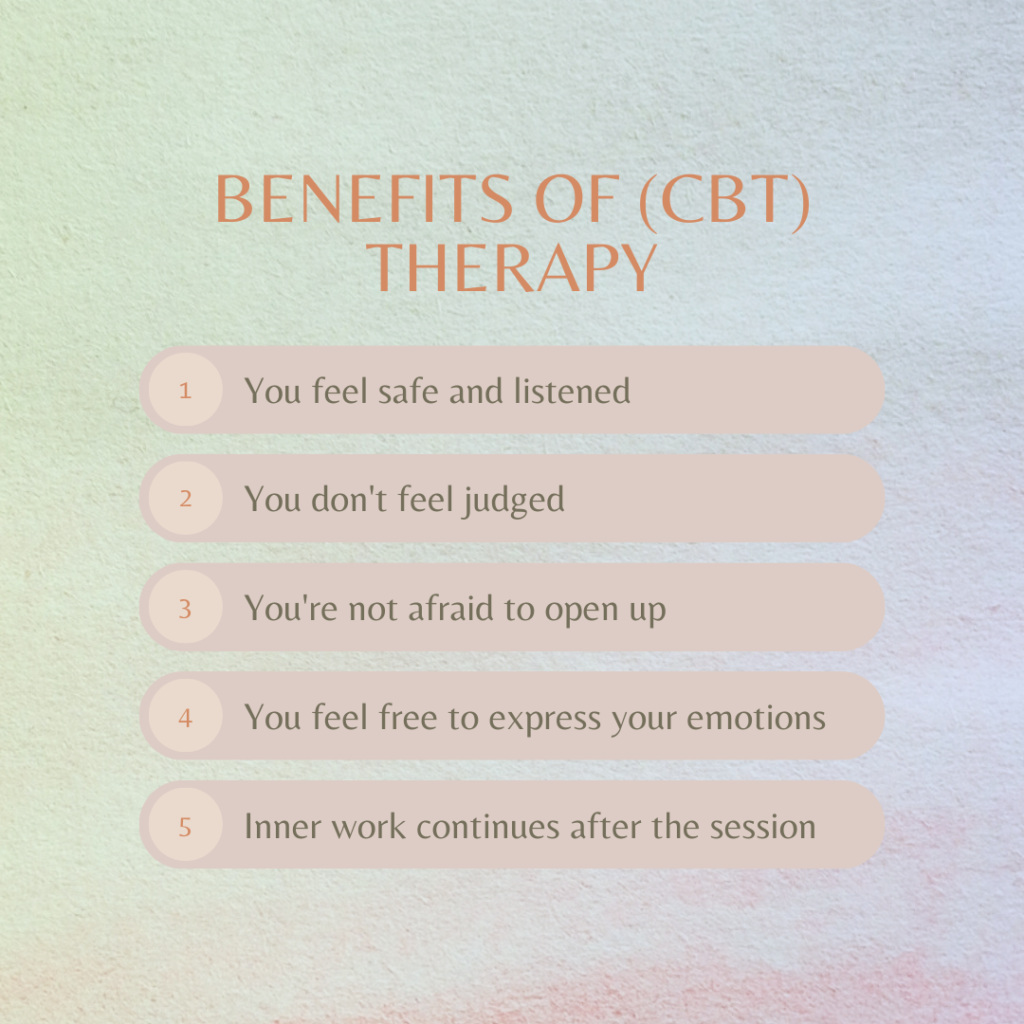 BENEFITS OF (CBT) THERAPY

1 You feel safe and listened

2 You don't feel judged

3 You're not afraid to open up

4 You feel free to express your emotions

5 Inner work continues after the session